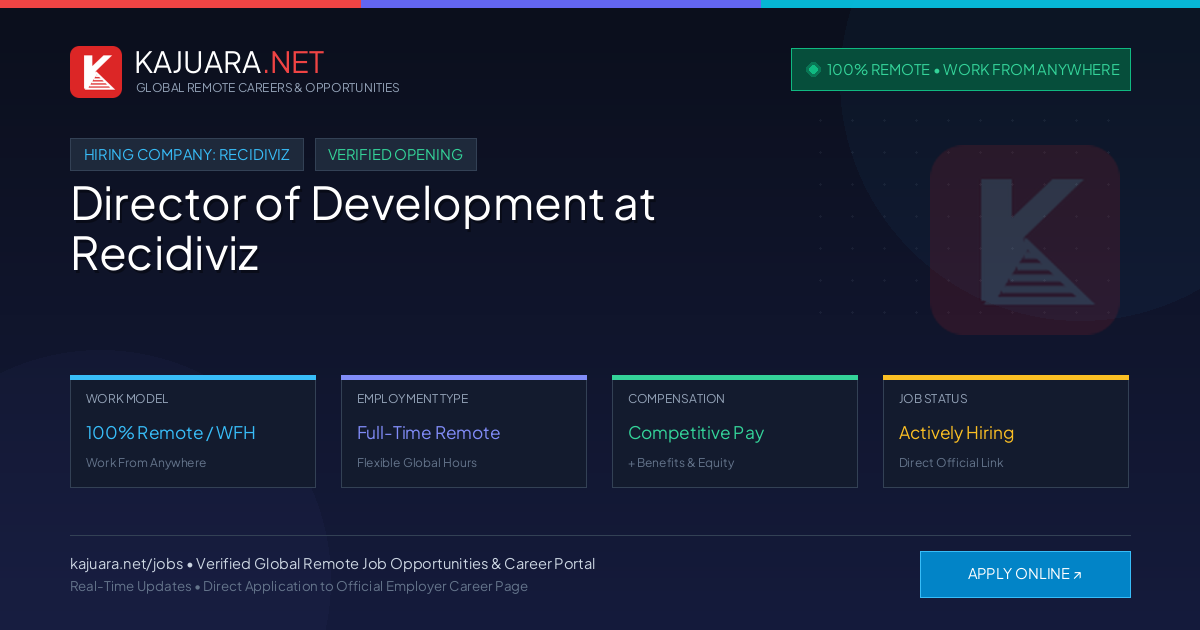 KAJUARA.NET
GLOBAL REMOTE CAREERS & OPPORTUNITIES

100% REMOTE • WORK FROM ANYWHERE

HIRING COMPANY: RECIDIVIZ

VERIFIED OPENING

Director of Development at Recidiviz

WORK MODEL
100% Remote / WFH
Work From Anywhere

EMPLOYMENT TYPE
Full-Time Remote
Flexible Global Hours

COMPENSATION
Competitive Pay
+ Benefits & Equity

JOB STATUS
Actively Hiring
Direct Official Link

kajuara.net/jobs • Verified Global Remote Job Opportunities & Career Portal
Real-Time Updates • Direct Application to Official Employer Career Page

APPLY ONLINE ↗